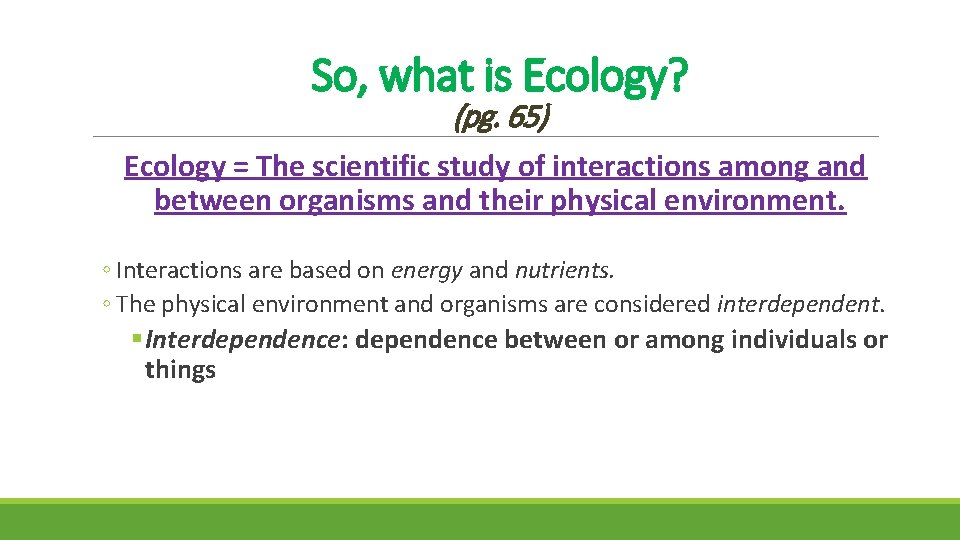 So, what is Ecology?
(pg. 65)

Ecology = The scientific study of interactions among and between organisms and their physical environment.

◦ Interactions are based on energy and nutrients.
◦ The physical environment and organisms are considered interdependent.
▪ Interdependence: dependence between or among individuals or things